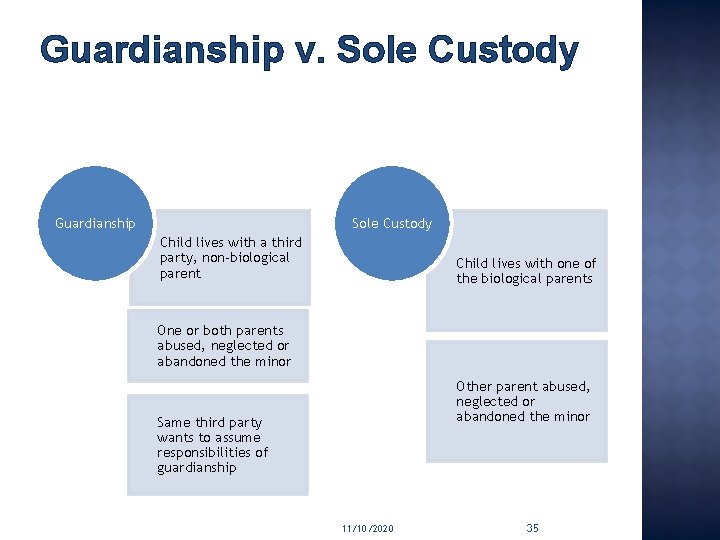 Guardianship v. Sole Custody

Guardianship

Child lives with a third party, non-biological parent

One or both parents abused, neglected or abandoned the minor

Same third party wants to assume responsibilities of guardianship

Sole Custody

Child lives with one of the biological parents

Other parent abused, neglected or abandoned the minor

11/10/2020

35